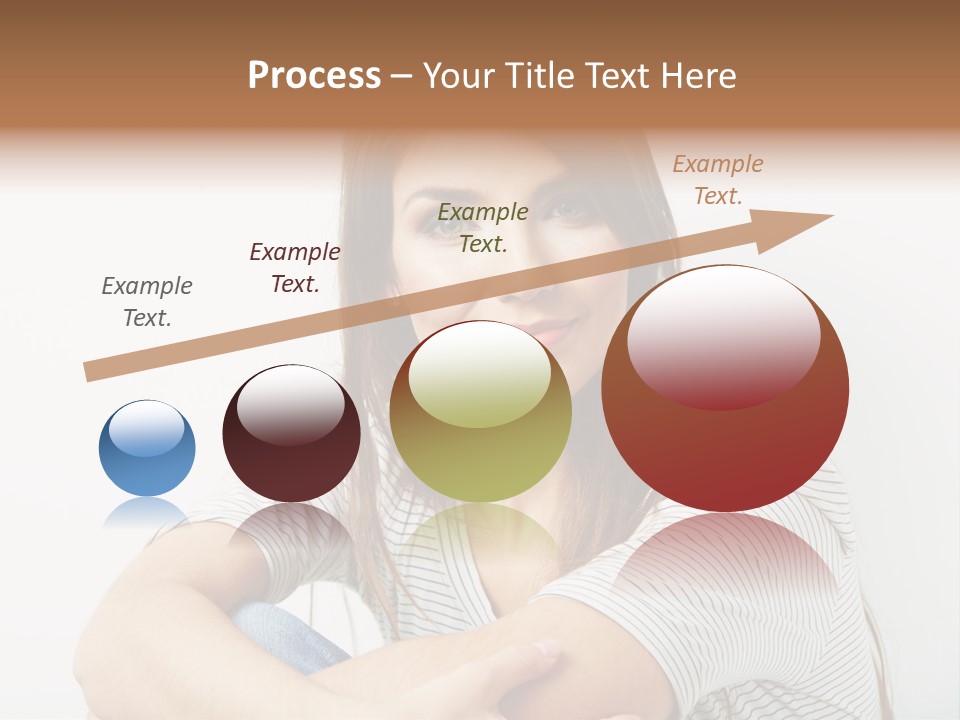 Process – Your Title Text Here

Example Text.

Example Text.

Example Text.

Example Text.